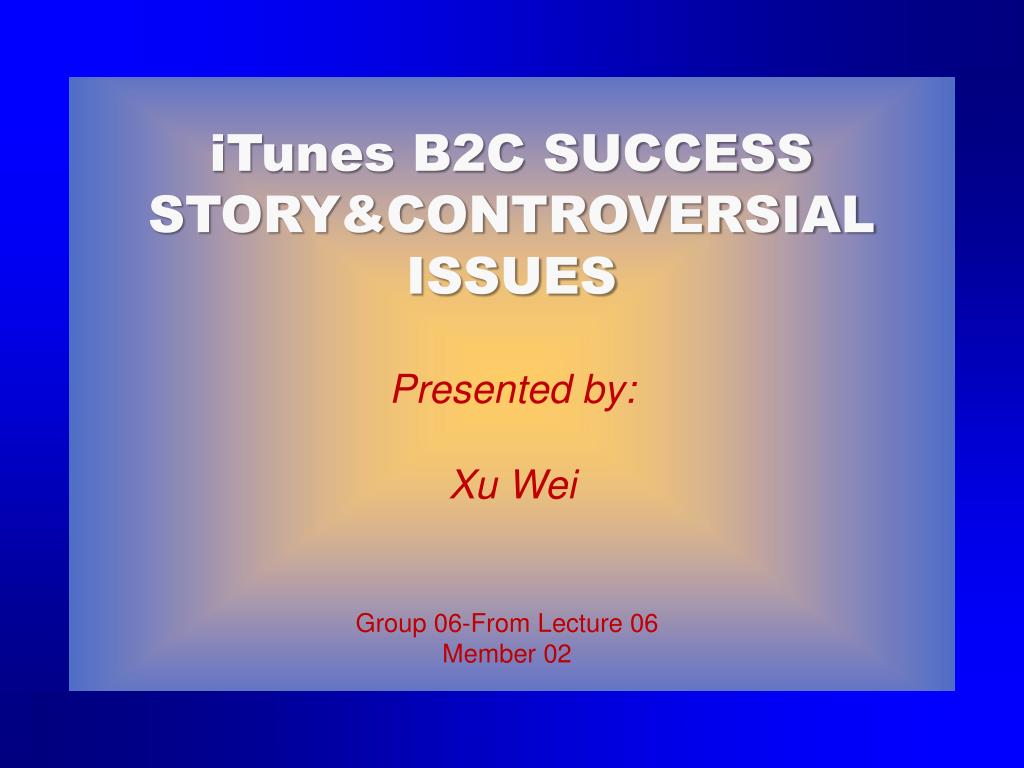 iTunes B2C SUCCESS STORY&CONTROVERSIAL ISSUES

Presented by:

Xu Wei

Group 06-From Lecture 06
Member 02